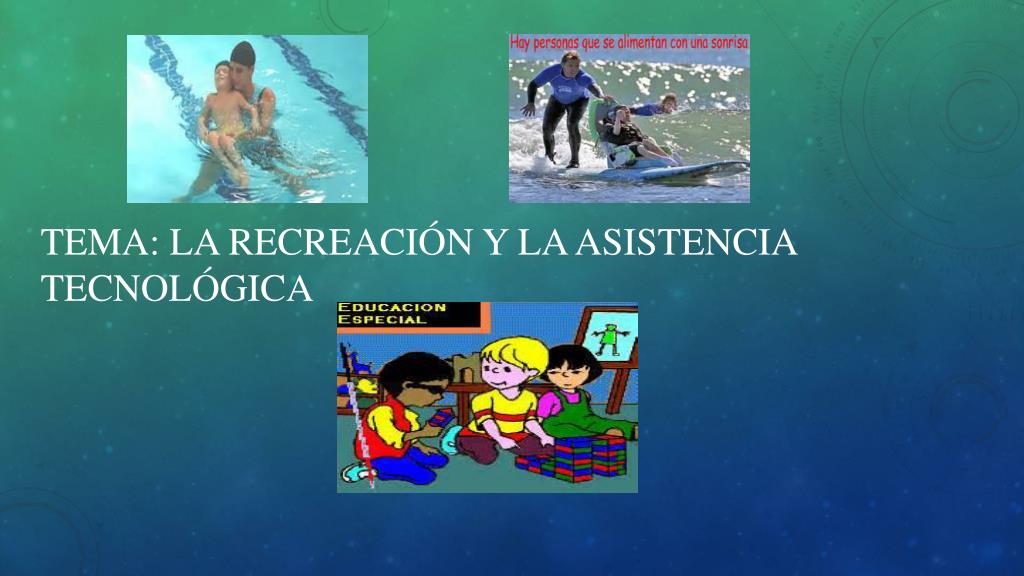 Hay personas que se alimentan con una sonrisa

TEMA: LA RECREACIÓN Y LA ASISTENCIA TECNOLÓGICA

EDUCACION ESPECIAL